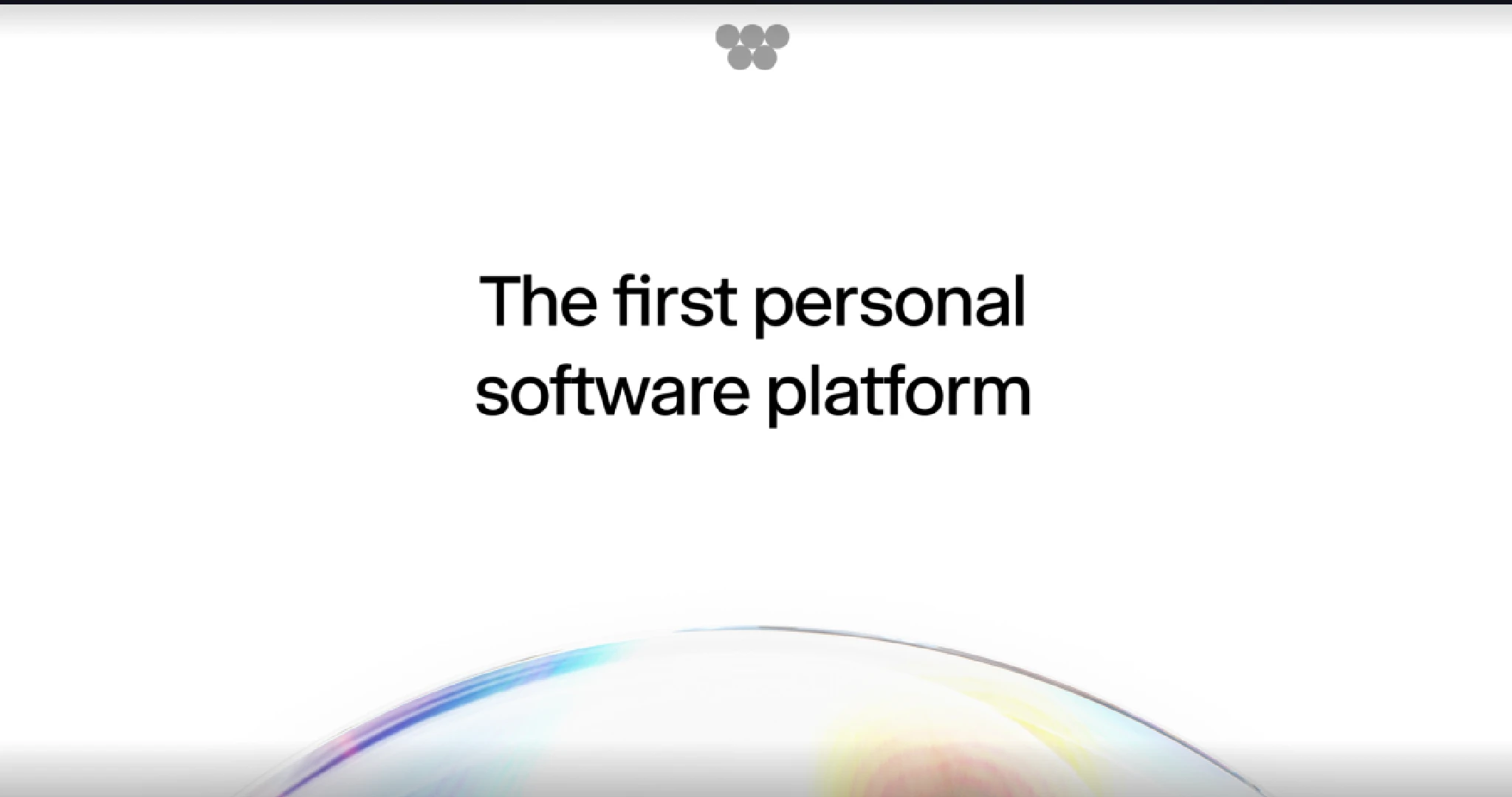 The first personal software platform